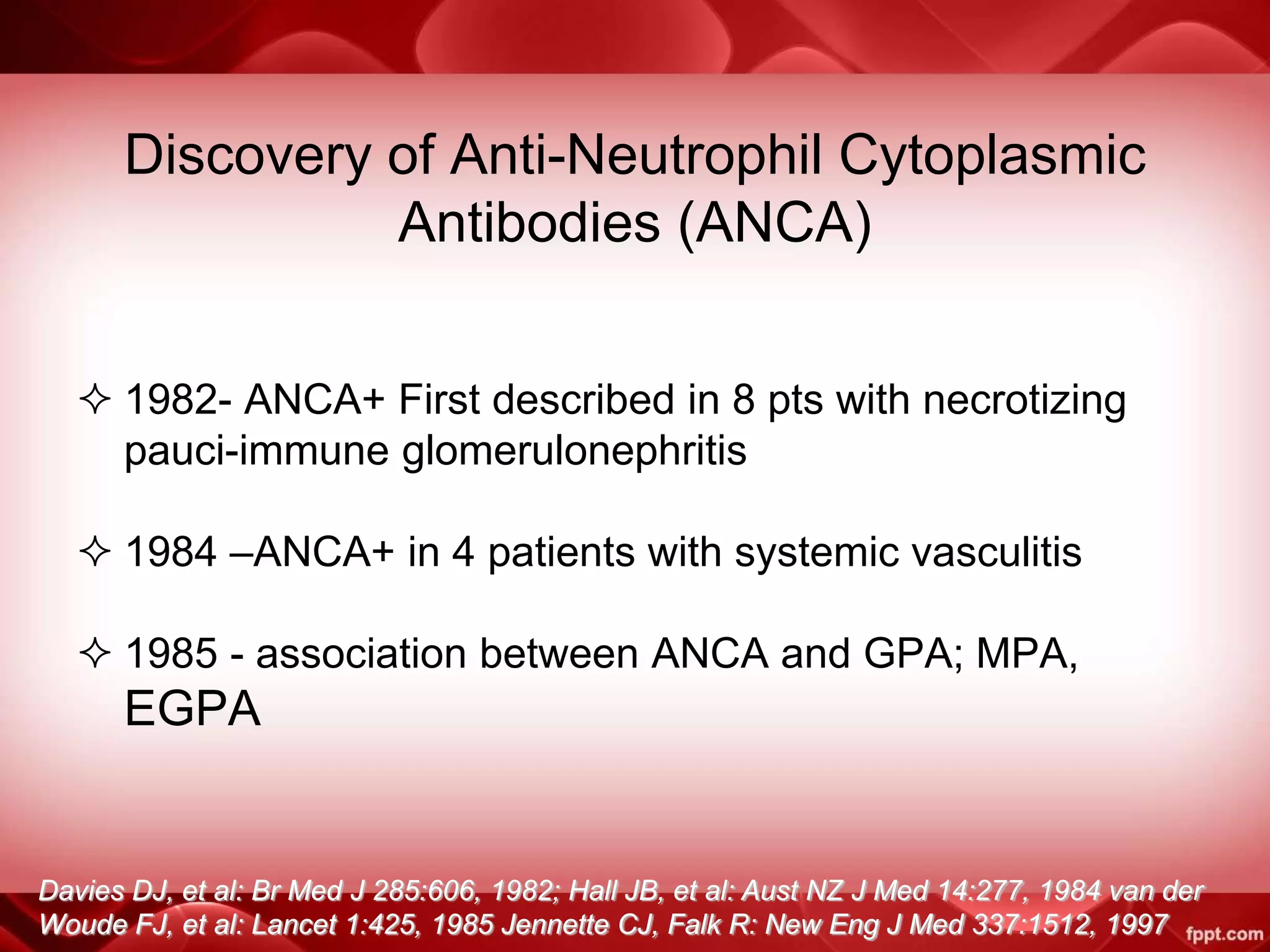 Discovery of Anti-Neutrophil Cytoplasmic Antibodies (ANCA)

✧ 1982- ANCA+ First described in 8 pts with necrotizing pauci-immune glomerulonephritis

✧ 1984 –ANCA+ in 4 patients with systemic vasculitis

✧ 1985 - association between ANCA and GPA; MPA, EGPA

Davies DJ, et al: Br Med J 285:606, 1982; Hall JB, et al: Aust NZ J Med 14:277, 1984 van der Woude FJ, et al: Lancet 1:425, 1985 Jennette CJ, Falk R: New Eng J Med 337:1512, 1997

fppt.com